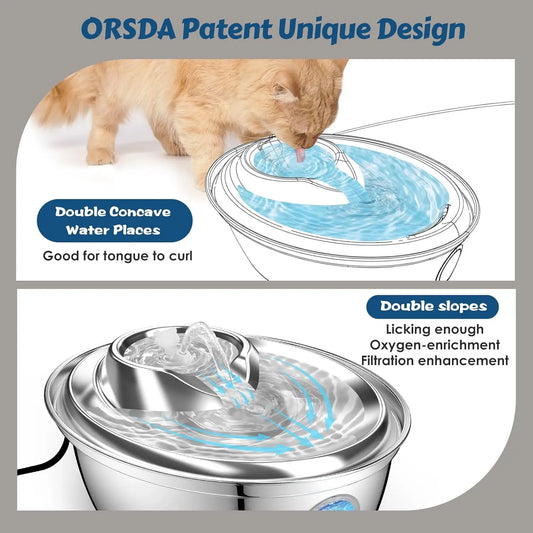 ORSDA Patent Unique Design

Double Concave Water Places

Good for tongue to curl

Double slopes

Licking enough
Oxygen-enrichment
Filtration enhancement